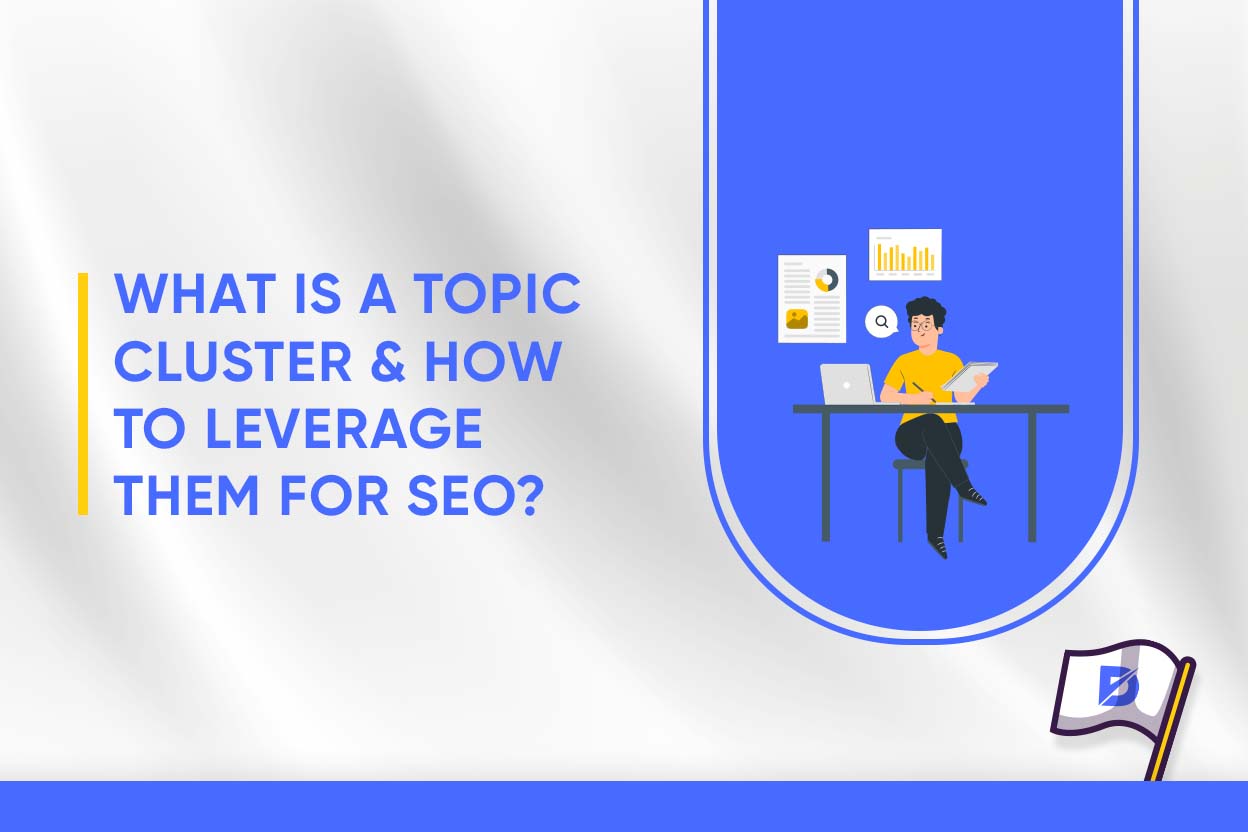 WHAT IS A TOPIC CLUSTER & HOW TO LEVERAGE THEM FOR SEO?